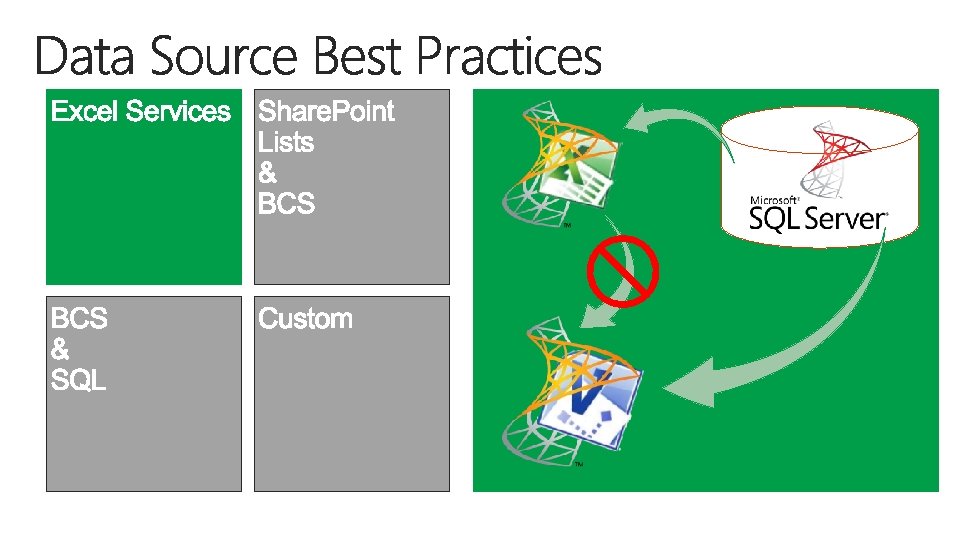 Data Source Best Practices

Excel Services

SharePoint Lists & BCS

BCS & SQL

Custom

Microsoft® SQL Server®